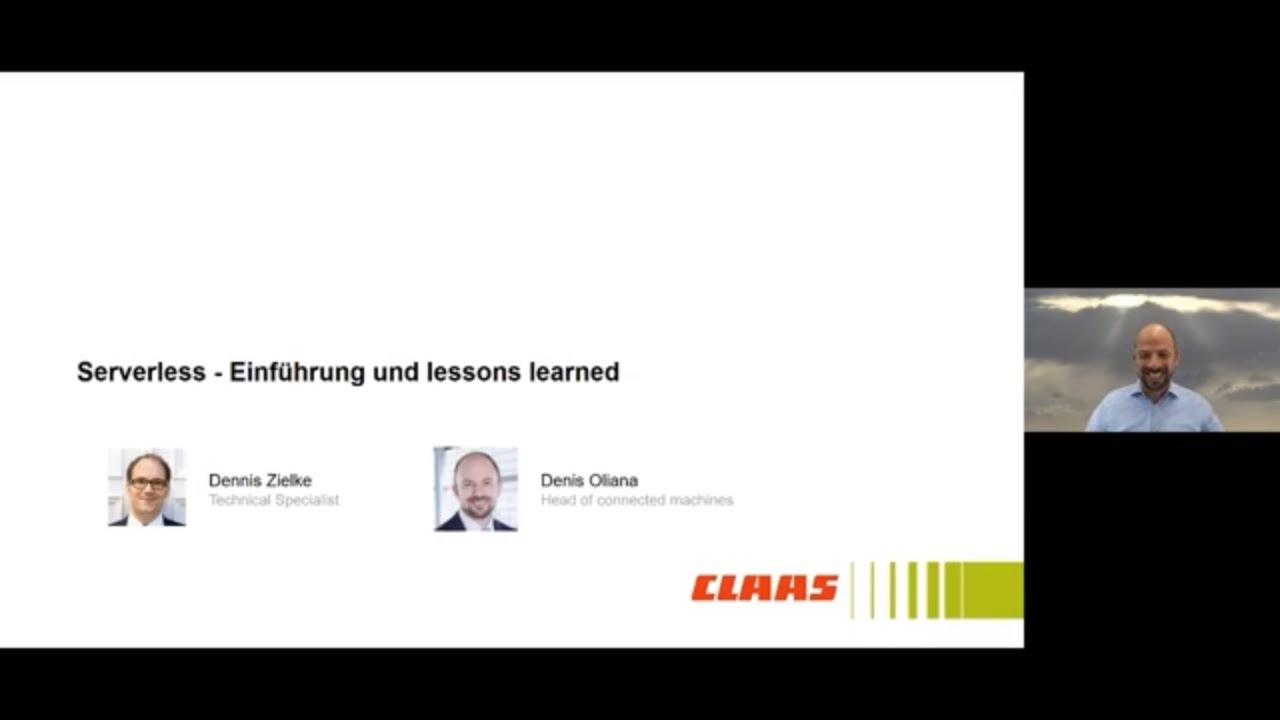 Serverless - Einführung und lessons learned

Dennis Zielke
Technical Specialist

Denis Oliana
Head of connected machines

CLAAS